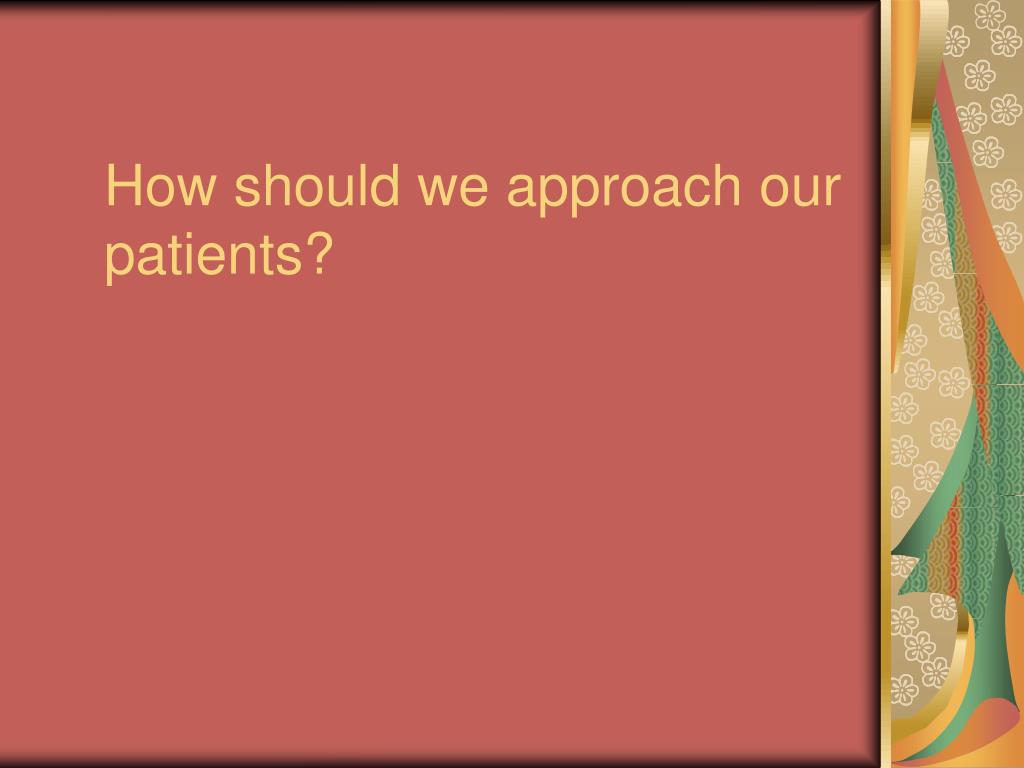 How should we approach our patients?